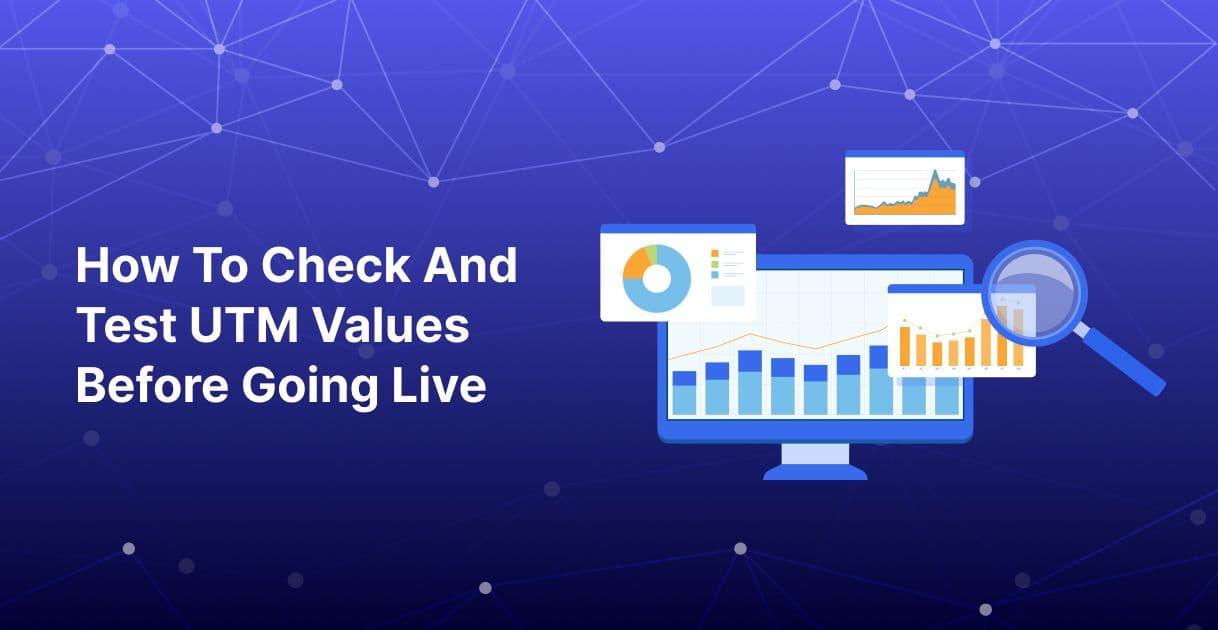 How To Check And Test UTM Values Before Going Live